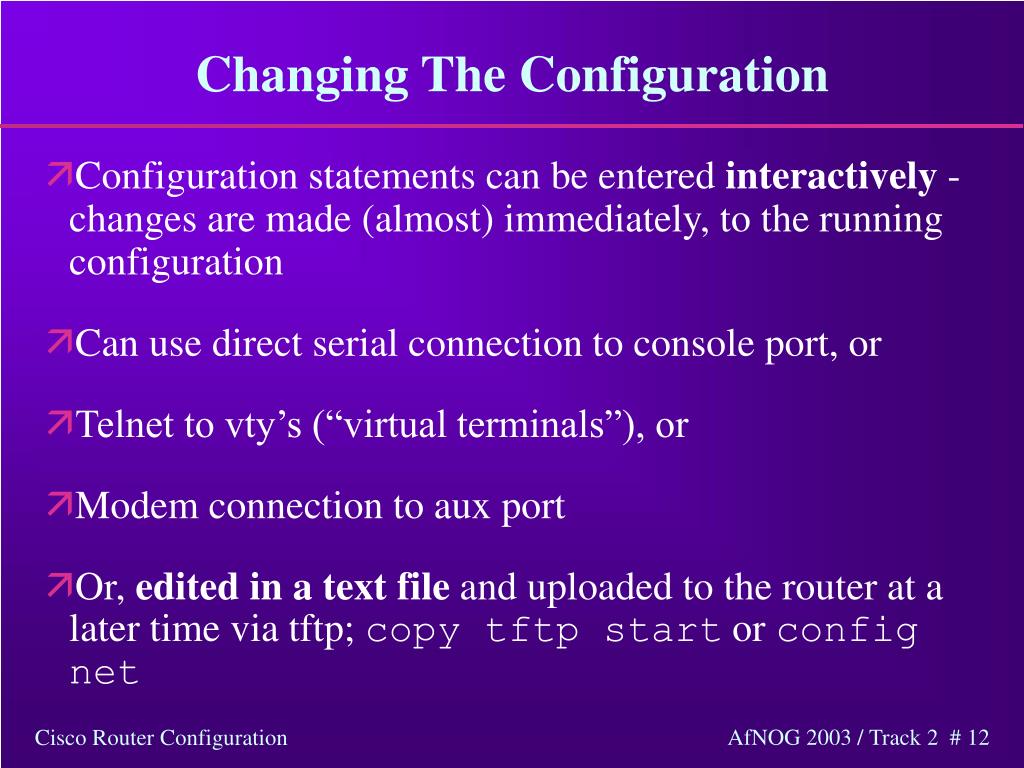 Changing The Configuration

Configuration statements can be entered interactively - changes are made (almost) immediately, to the running configuration

Can use direct serial connection to console port, or

Telnet to vty's ("virtual terminals"), or

Modem connection to aux port

Or, edited in a text file and uploaded to the router at a later time via tftp; copy tftp start or config net

Cisco Router Configuration

AfNOG 2003 / Track 2 # 12